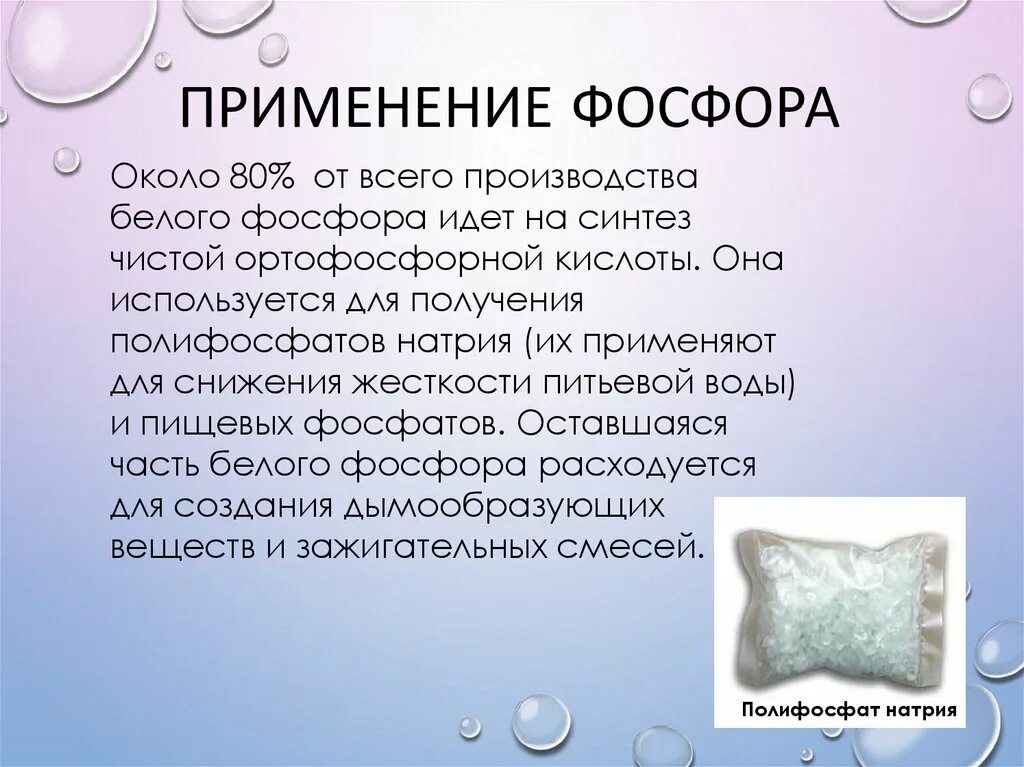 ПРИМЕНЕНИЕ ФОСФОРА

Около 80% от всего производства белого фосфора идет на синтез чистой ортофосфорной кислоты. Она используется для получения полифосфатов натрия (их применяют для снижения жесткости питьевой воды) и пищевых фосфатов. Оставшаяся часть белого фосфора расходуется для создания дымообразующих веществ и зажигательных смесей.

Полифосфат натрия